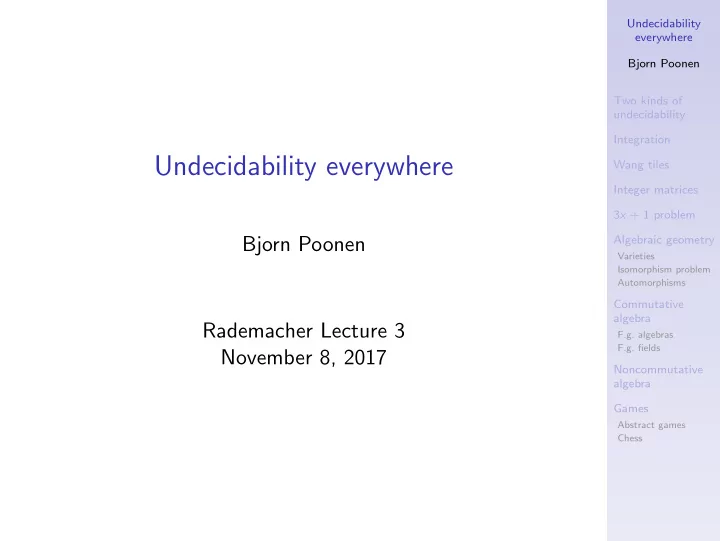 Undecidability everywhere

Bjorn Poonen

Rademacher Lecture 3
November 8, 2017

Undecidability everywhere

Bjorn Poonen

Two kinds of undecidability

Integration

Wang tiles

Integer matrices

$3x + 1$ problem

Algebraic geometry
Varieties
Isomorphism problem
Automorphisms

Commutative algebra
F.g. algebras
F.g. fields

Noncommutative algebra

Games
Abstract games
Chess